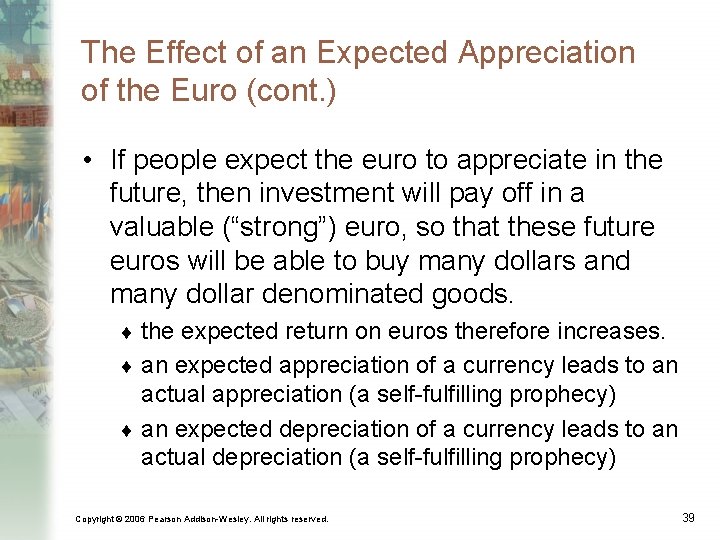 The Effect of an Expected Appreciation of the Euro (cont.)

• If people expect the euro to appreciate in the future, then investment will pay off in a valuable (“strong”) euro, so that these future euros will be able to buy many dollars and many dollar denominated goods.

♦ the expected return on euros therefore increases.

♦ an expected appreciation of a currency leads to an actual appreciation (a self-fulfilling prophecy)

♦ an expected depreciation of a currency leads to an actual depreciation (a self-fulfilling prophecy)

Copyright © 2006 Pearson Addison-Wesley. All rights reserved.

39